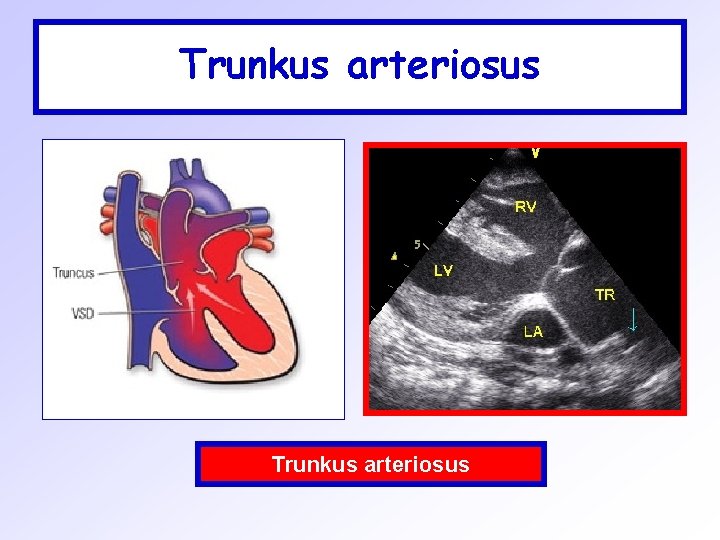 Trunkus arteriosus

Truncus
VSD

V
RV
5
LV
TR
LA

Trunkus arteriosus